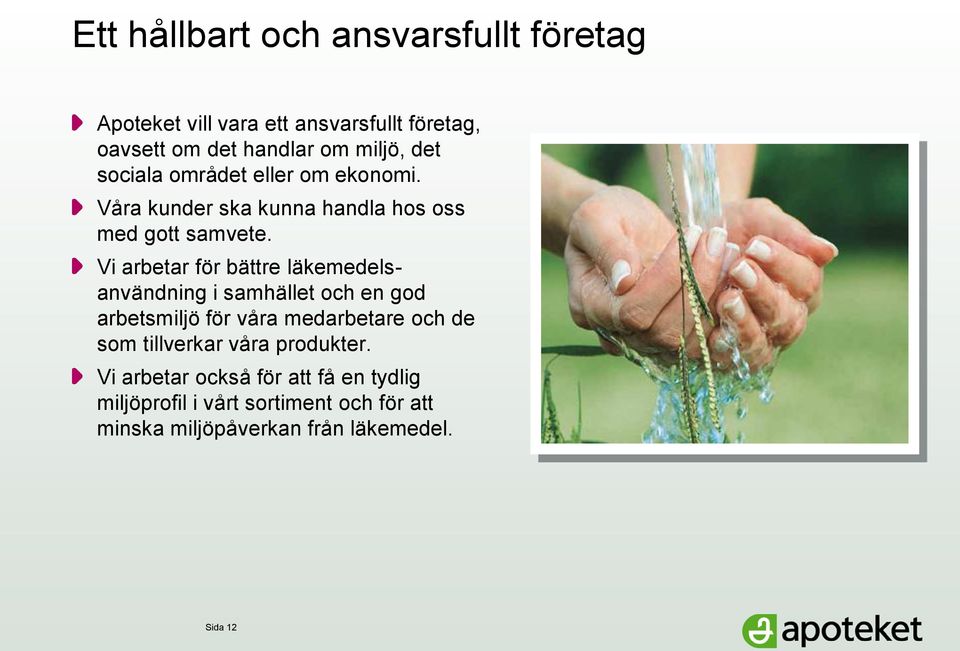 Ett hållbart och ansvarsfullt företag

Apoteket vill vara ett ansvarsfullt företag, oavsett om det handlar om miljö, det sociala området eller om ekonomi.

Våra kunder ska kunna handla hos oss med gott samvete.

Vi arbetar för bättre läkemedelsanvändning i samhället och en god arbetsmiljö för våra medarbetare och de som tillverkar våra produkter.

Vi arbetar också för att få en tydlig miljöprofil i vårt sortiment och för att minska miljöpåverkan från läkemedel.

Sida 12

apoteket